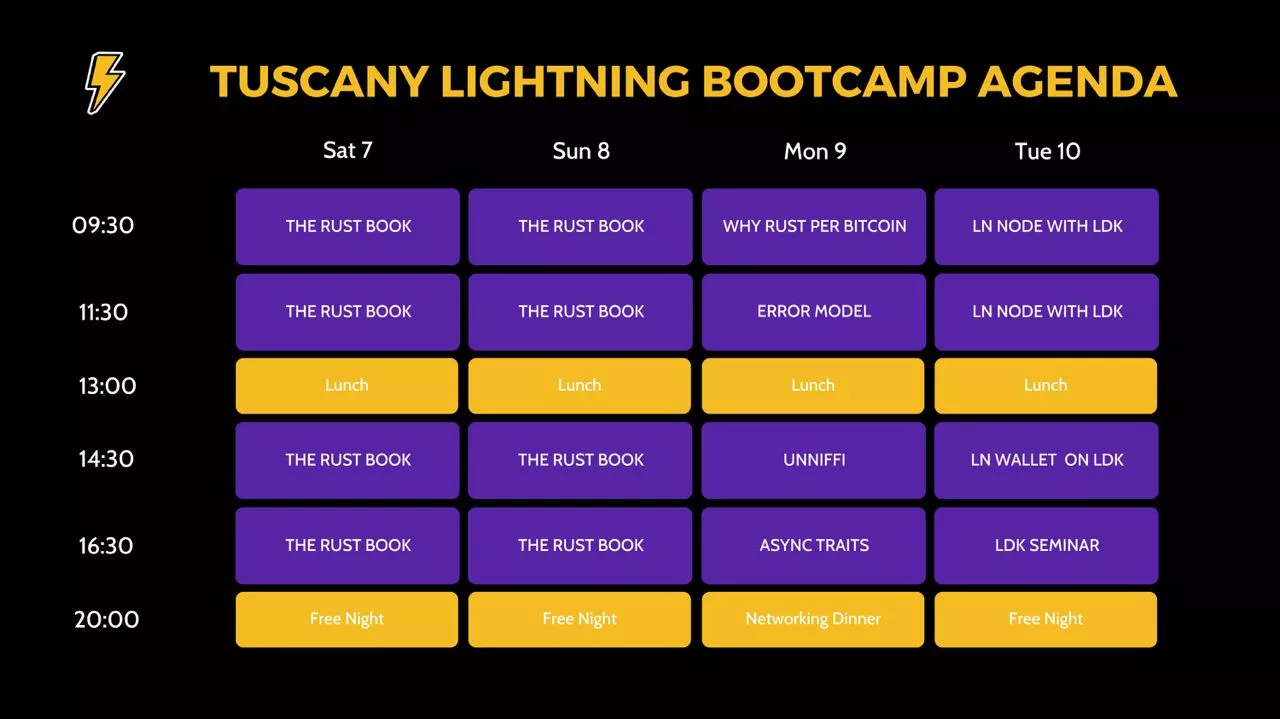 TUSCANY LIGHTNING BOOTCAMP AGENDA

| | Sat 7 | Sun 8 | Mon 9 | Tue 10 |
|---|---|---|---|---|
| 09:30 | THE RUST BOOK | THE RUST BOOK | WHY RUST PER BITCOIN | LN NODE WITH LDK |
| 11:30 | THE RUST BOOK | THE RUST BOOK | ERROR MODEL | LN NODE WITH LDK |
| 13:00 | Lunch | Lunch | Lunch | Lunch |
| 14:30 | THE RUST BOOK | THE RUST BOOK | UNNIFFI | LN WALLET ON LDK |
| 16:30 | THE RUST BOOK | THE RUST BOOK | ASYNC TRAITS | LDK SEMINAR |
| 20:00 | Free Night | Free Night | Networking Dinner | Free Night |